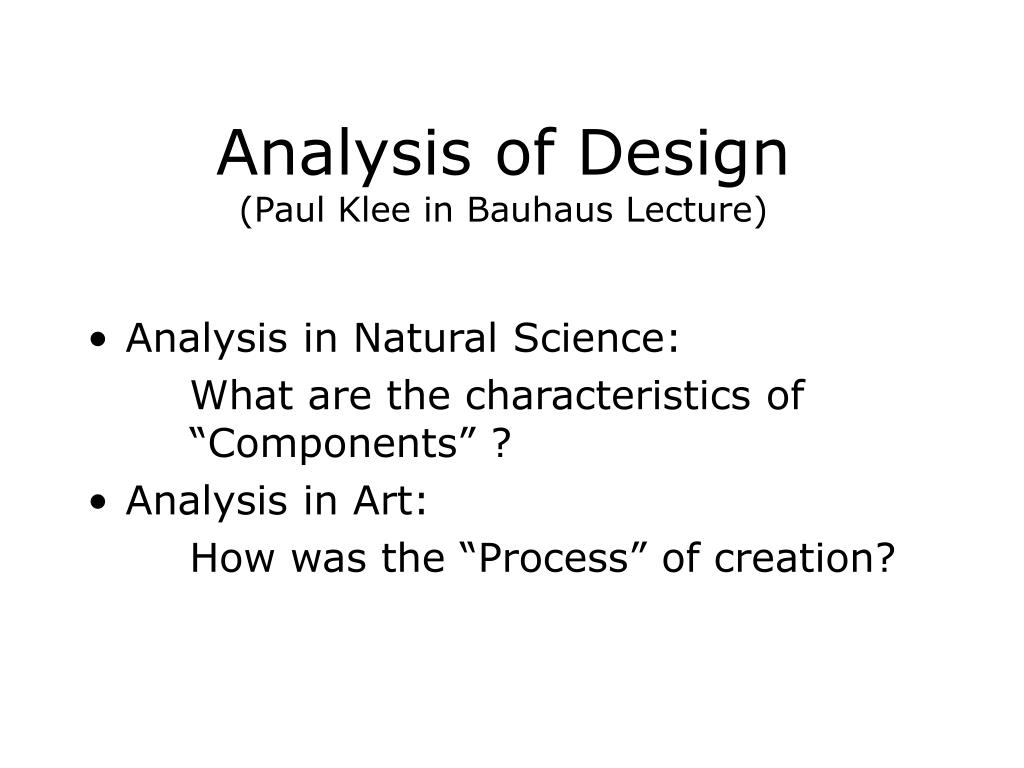 Analysis of Design
(Paul Klee in Bauhaus Lecture)

• Analysis in Natural Science:
What are the characteristics of “Components” ?
• Analysis in Art:
How was the “Process” of creation?